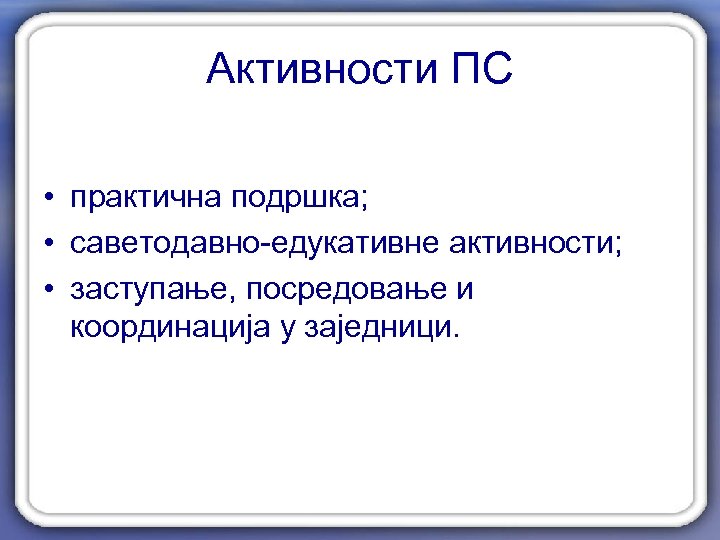 Активности ПС

• практична подршка;
• саветодавно-едукативне активности;
• заступање, посредовање и координација у заједници.